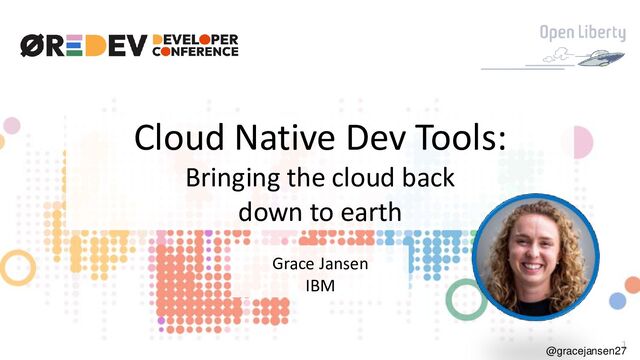 ØREDEV DEVELOPER CONFERENCE

Open Liberty

Cloud Native Dev Tools:
Bringing the cloud back down to earth

Grace Jansen
IBM

@gracejansen27